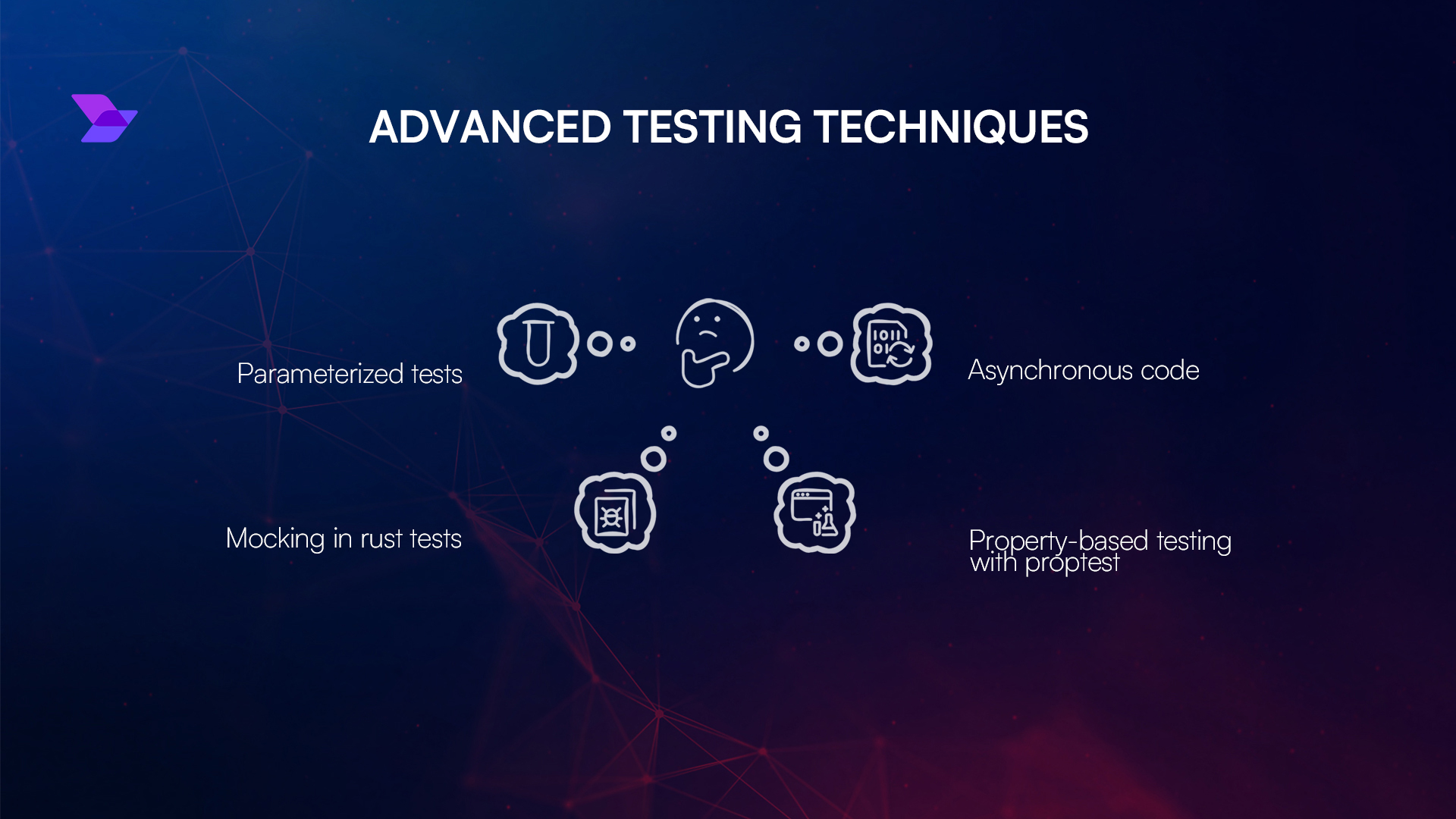 ADVANCED TESTING TECHNIQUES

Parameterized tests

Asynchronous code

Mocking in rust tests

Property-based testing with proptest